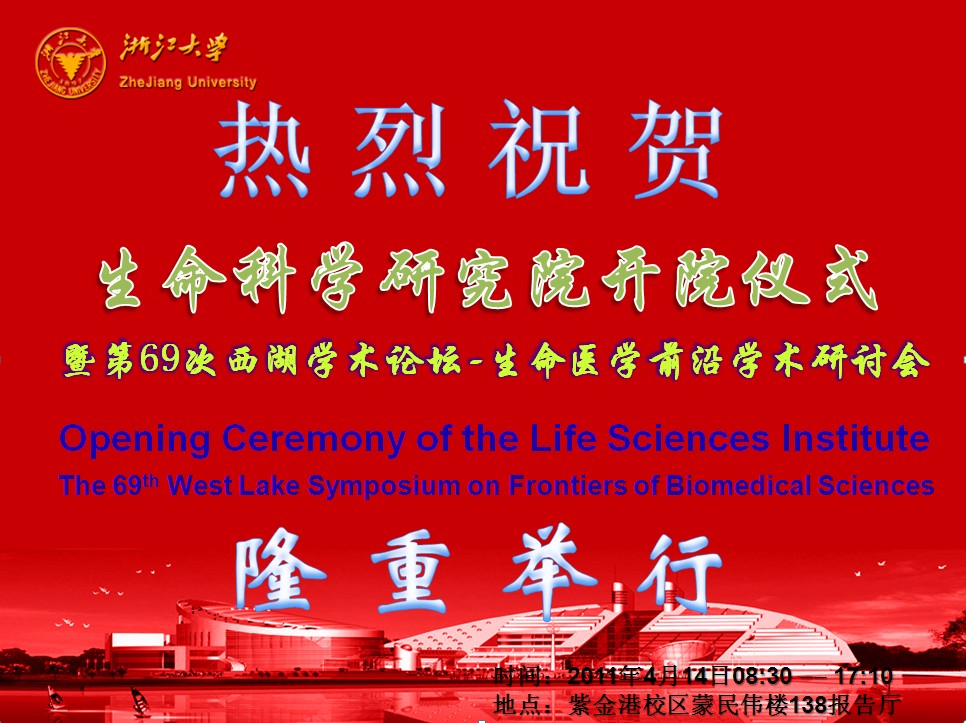 浙江大学
ZheJiang University

热烈祝贺

生命科学研究院开院仪式

暨第69次西湖学术论坛-生命医学前沿学术研讨会

Opening Ceremony of the Life Sciences Institute

The 69$^{th}$ West Lake Symposium on Frontiers of Biomedical Sciences

隆重举行

时间：2011年4月14日08:30 — 17:10
地点：紫金港校区蒙民伟楼138报告厅